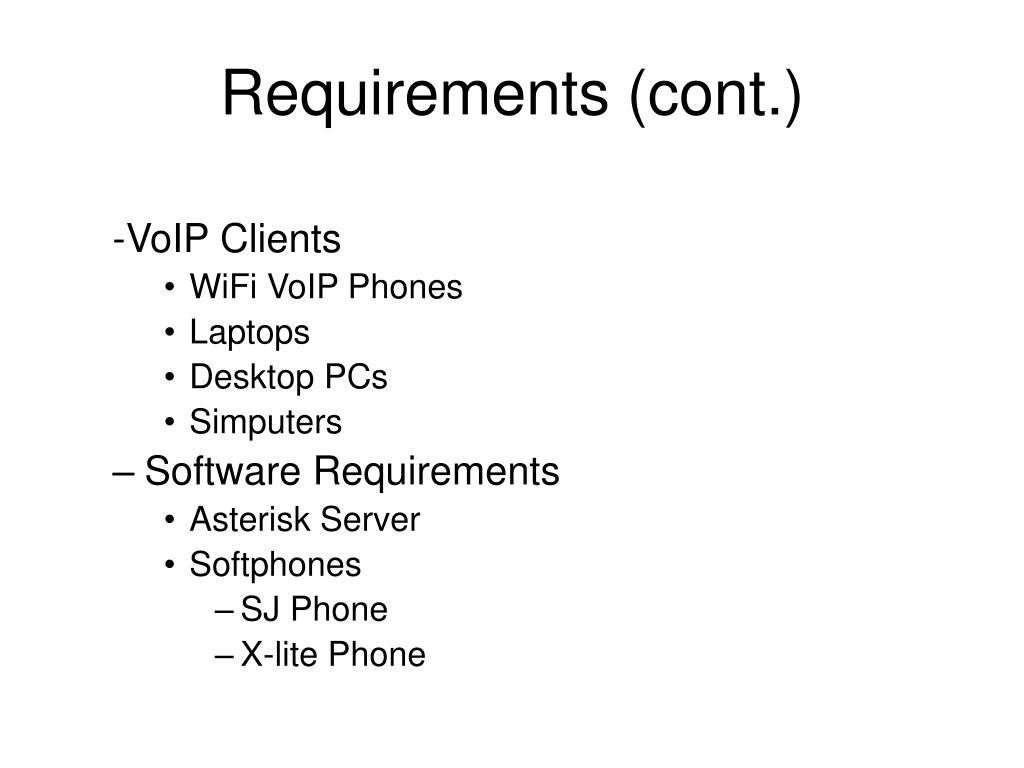 Requirements (cont.)

-VoIP Clients
• WiFi VoIP Phones
• Laptops
• Desktop PCs
• Simputers
– Software Requirements
• Asterisk Server
• Softphones
– SJ Phone
– X-lite Phone